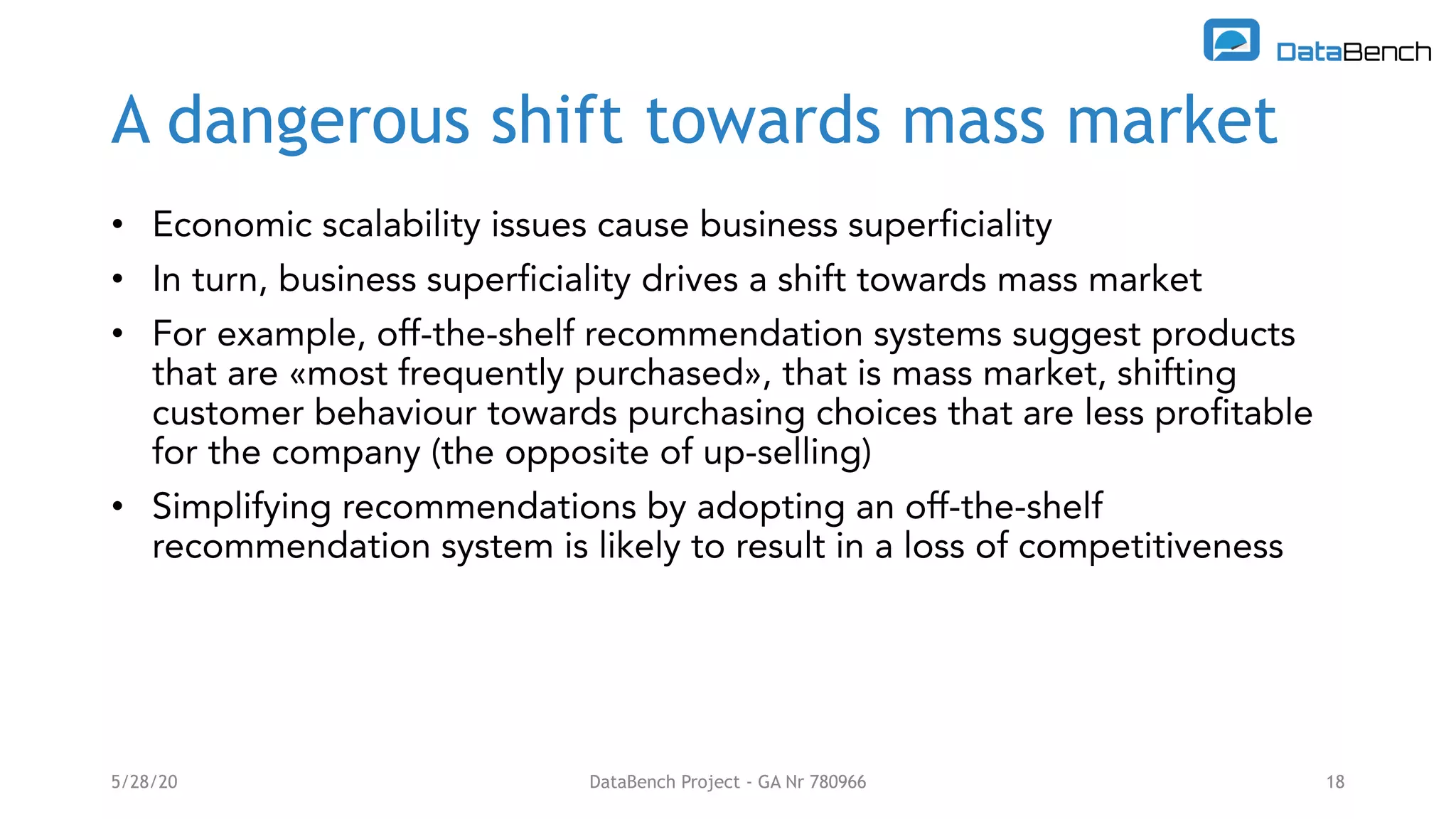 DataBench

A dangerous shift towards mass market

• Economic scalability issues cause business superficiality
• In turn, business superficiality drives a shift towards mass market
• For example, off-the-shelf recommendation systems suggest products that are «most frequently purchased», that is mass market, shifting customer behaviour towards purchasing choices that are less profitable for the company (the opposite of up-selling)
• Simplifying recommendations by adopting an off-the-shelf recommendation system is likely to result in a loss of competitiveness

5/28/20
DataBench Project - GA Nr 780966
18